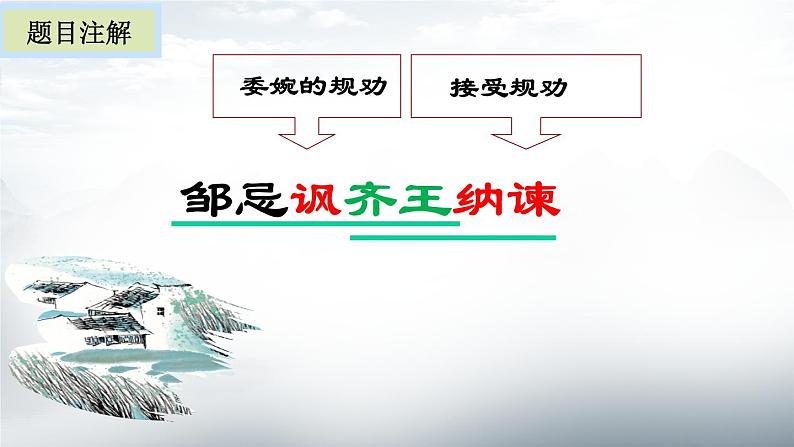 题目注解

委婉的规劝

接受规劝

邹忌讽齐王纳谏